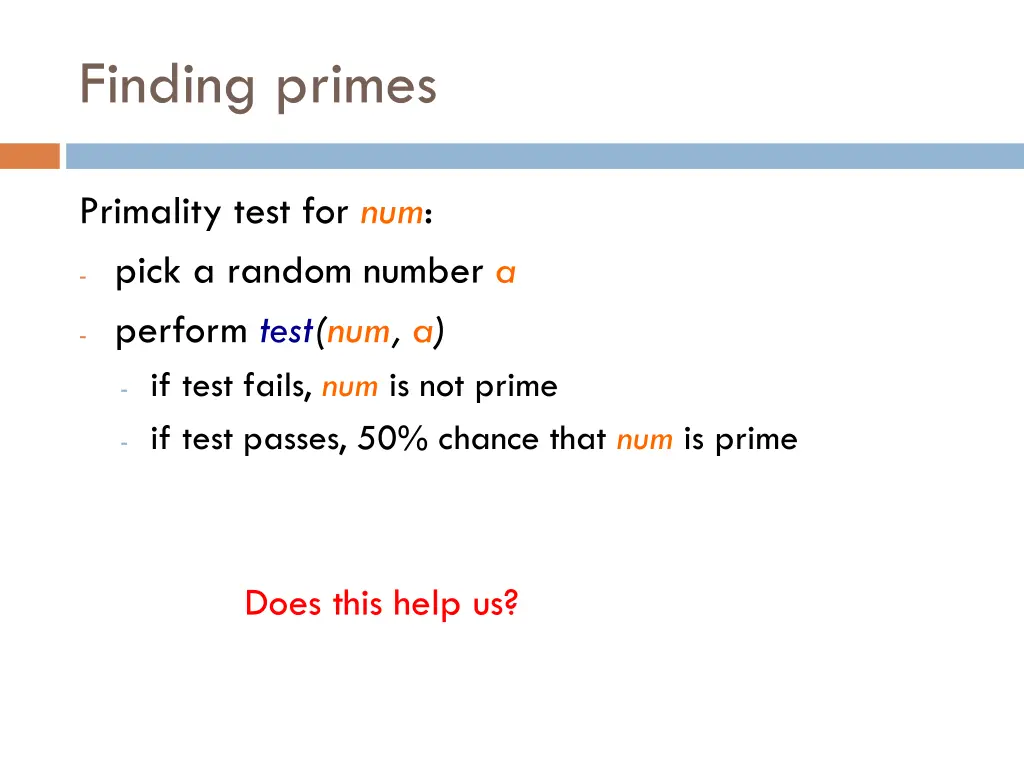 Finding primes

Primality test for num:

- pick a random number a
- perform test(num, a)
  - if test fails, num is not prime
  - if test passes, 50% chance that num is prime

Does this help us?